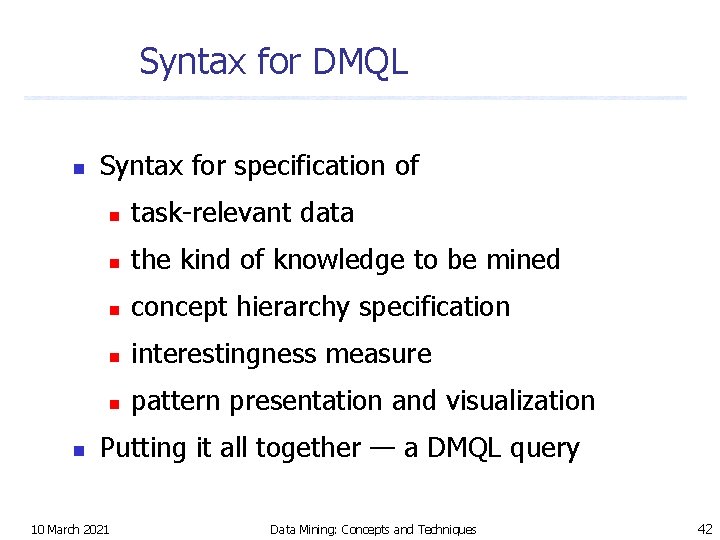 Syntax for DMQL

- Syntax for specification of
  - task-relevant data
  - the kind of knowledge to be mined
  - concept hierarchy specification
  - interestingness measure
  - pattern presentation and visualization
- Putting it all together — a DMQL query

10 March 2021

Data Mining: Concepts and Techniques

42